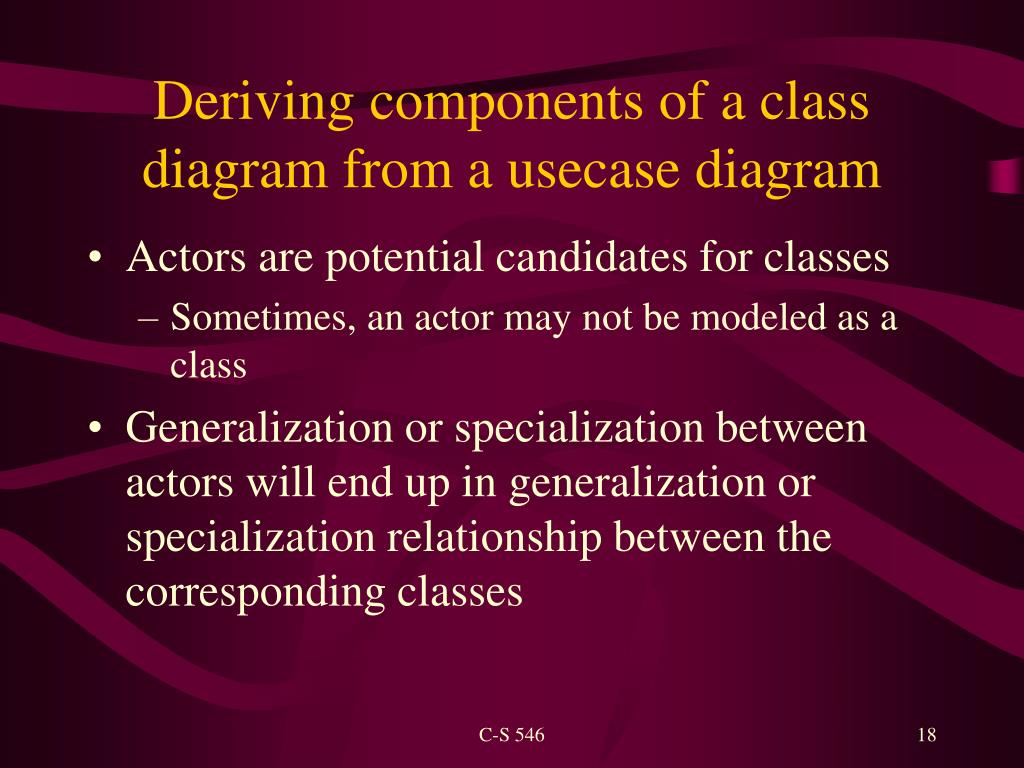 Deriving components of a class diagram from a usecase diagram

• Actors are potential candidates for classes
  – Sometimes, an actor may not be modeled as a class
• Generalization or specialization between actors will end up in generalization or specialization relationship between the corresponding classes

C-S 546

18